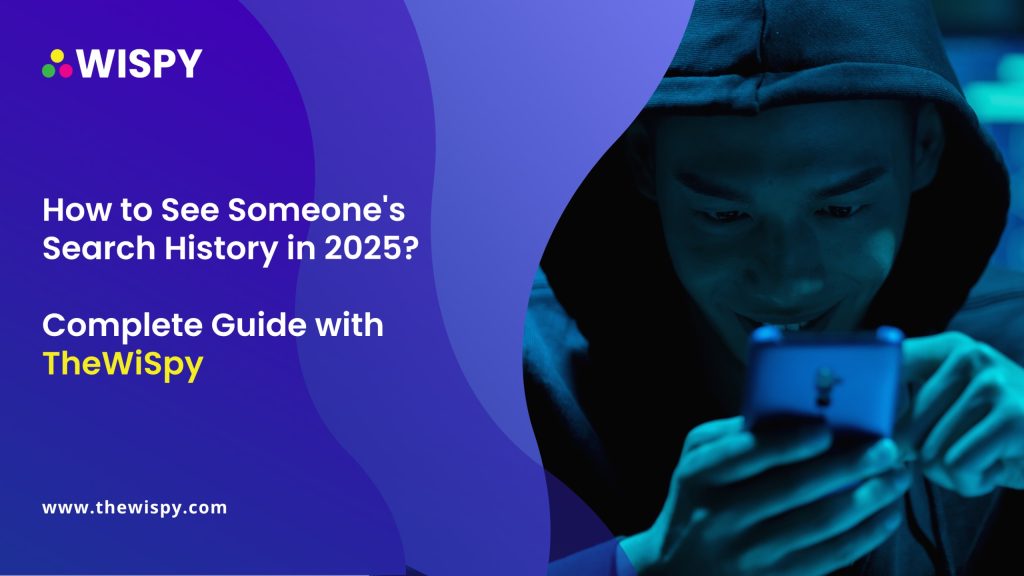 WISPY

How to See Someone's Search History in 2025?

Complete Guide with TheWiSpy

www.thewispy.com